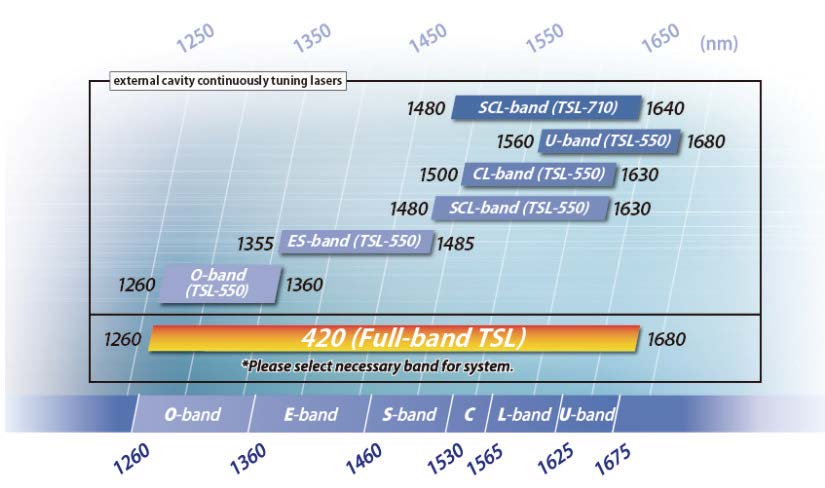 1250 1350 1450 1550 1650 (nm)

external cavity continuously tuning lasers

1480 SCL-band (TSL-710) 1640

1560 U-band (TSL-550) 1680

1500 CL-band (TSL-550) 1630

1480 SCL-band (TSL-550) 1630

1355 ES-band (TSL-550) 1485

1260 O-band (TSL-550) 1360

1260 420 (Full-band TSL) 1680

*Please select necessary band for system.

O-band E-band S-band C L-band U-band

1260 1360 1460 1530 1565 1625 1675